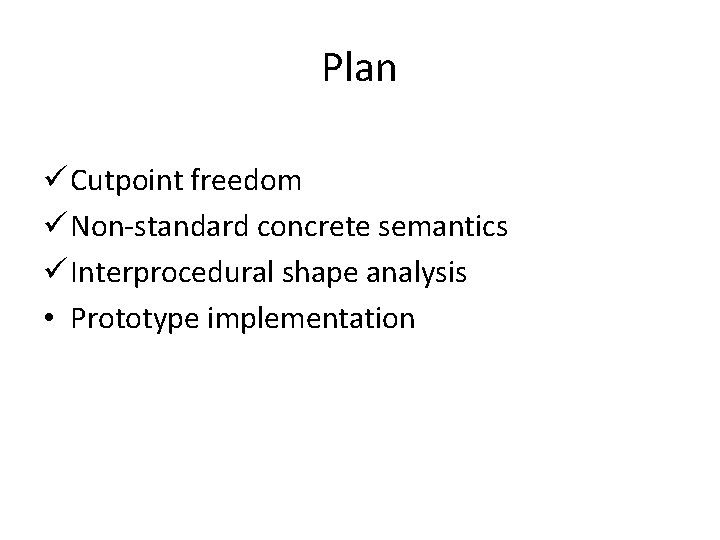 Plan

✓ Cutpoint freedom
✓ Non-standard concrete semantics
✓ Interprocedural shape analysis
• Prototype implementation